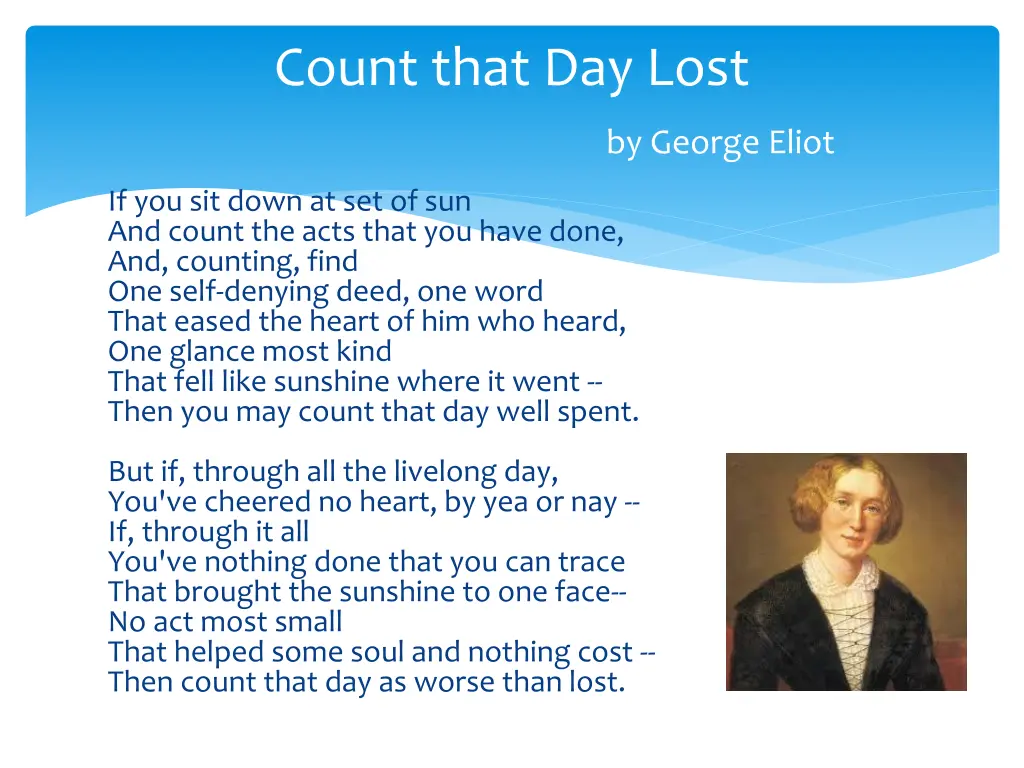 Count that Day Lost

by George Eliot

If you sit down at set of sun
And count the acts that you have done,
And, counting, find
One self-denying deed, one word
That eased the heart of him who heard,
One glance most kind
That fell like sunshine where it went --
Then you may count that day well spent.

But if, through all the livelong day,
You've cheered no heart, by yea or nay --
If, through it all
You've nothing done that you can trace
That brought the sunshine to one face--
No act most small
That helped some soul and nothing cost --
Then count that day as worse than lost.